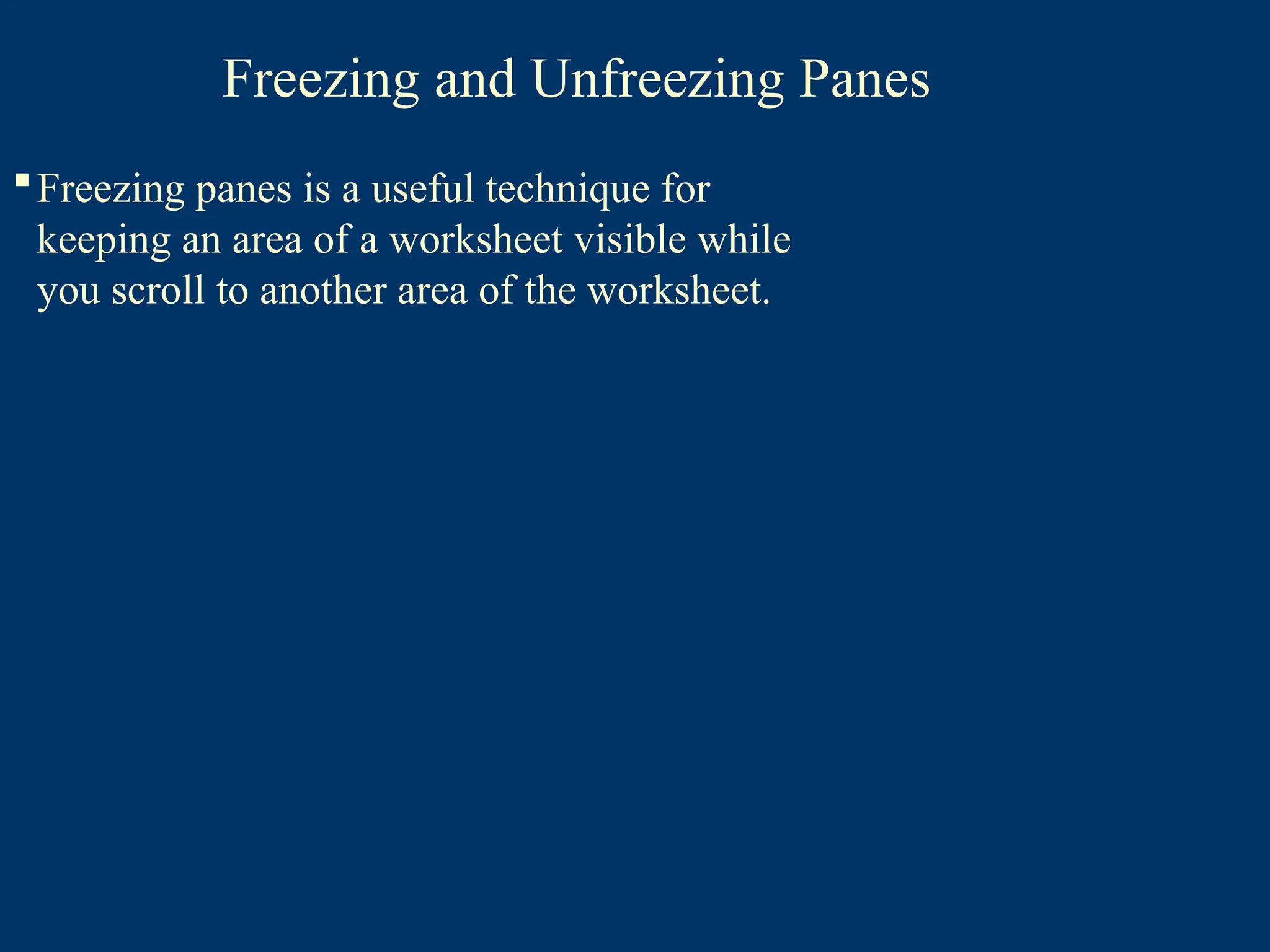 Freezing and Unfreezing Panes

▪ Freezing panes is a useful technique for keeping an area of a worksheet visible while you scroll to another area of the worksheet.